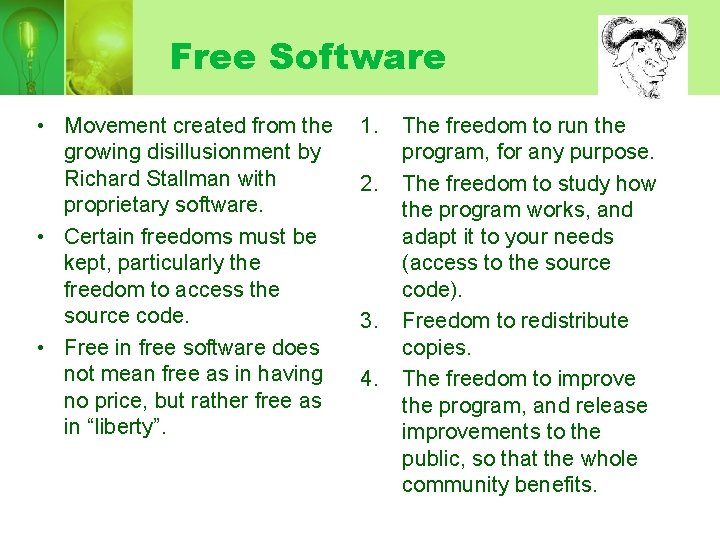 Free Software

• Movement created from the growing disillusionment by Richard Stallman with proprietary software.
• Certain freedoms must be kept, particularly the freedom to access the source code.
• Free in free software does not mean free as in having no price, but rather free as in “liberty”.

1. The freedom to run the program, for any purpose.
2. The freedom to study how the program works, and adapt it to your needs (access to the source code).
3. Freedom to redistribute copies.
4. The freedom to improve the program, and release improvements to the public, so that the whole community benefits.